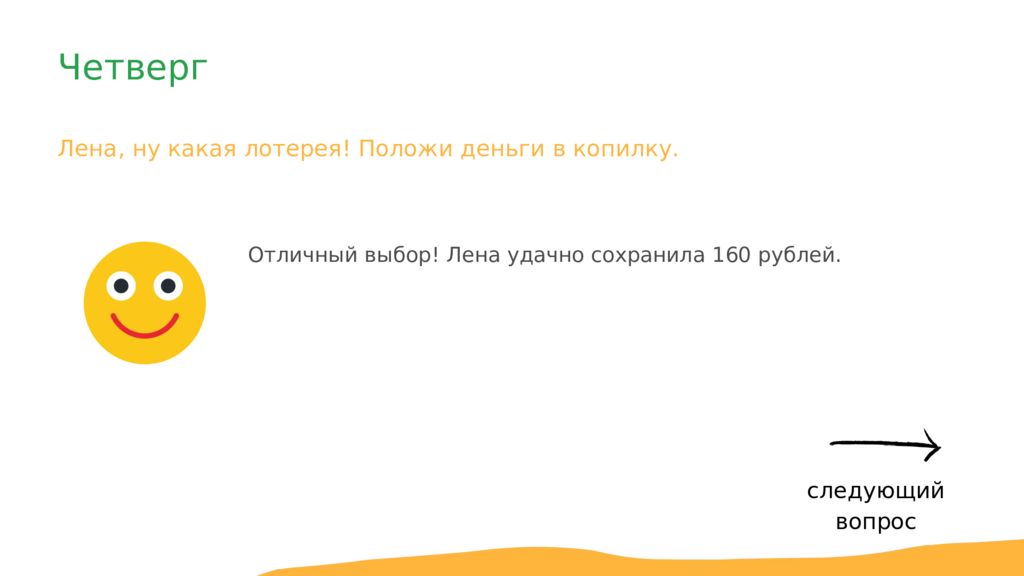 Четверг

Лена, ну какая лотерея! Положи деньги в копилку.

Отличный выбор! Лена удачно сохранила 160 рублей.

следующий вопрос